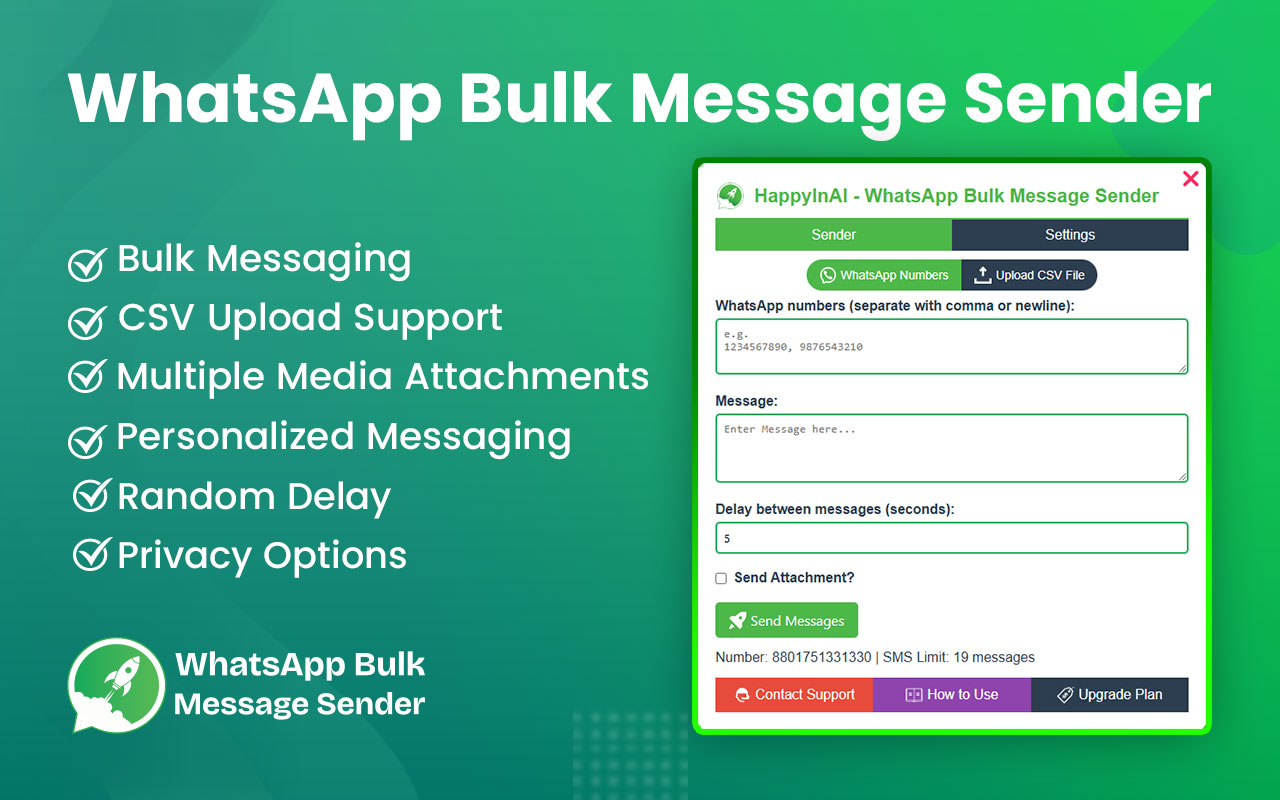 WhatsApp Bulk Message Sender

Bulk Messaging
CSV Upload Support
Multiple Media Attachments
Personalized Messaging
Random Delay
Privacy Options

WhatsApp Bulk Message Sender

HappyInAI - WhatsApp Bulk Message Sender

Sender
Settings

WhatsApp Numbers
Upload CSV File

WhatsApp numbers (separate with comma or newline):

e.g.
1234567890, 9876543210

Message:

Enter Message here...

Delay between messages (seconds):

5

Send Attachment?

Send Messages

Number: 8801751331330 | SMS Limit: 19 messages

Contact Support
How to Use
Upgrade Plan